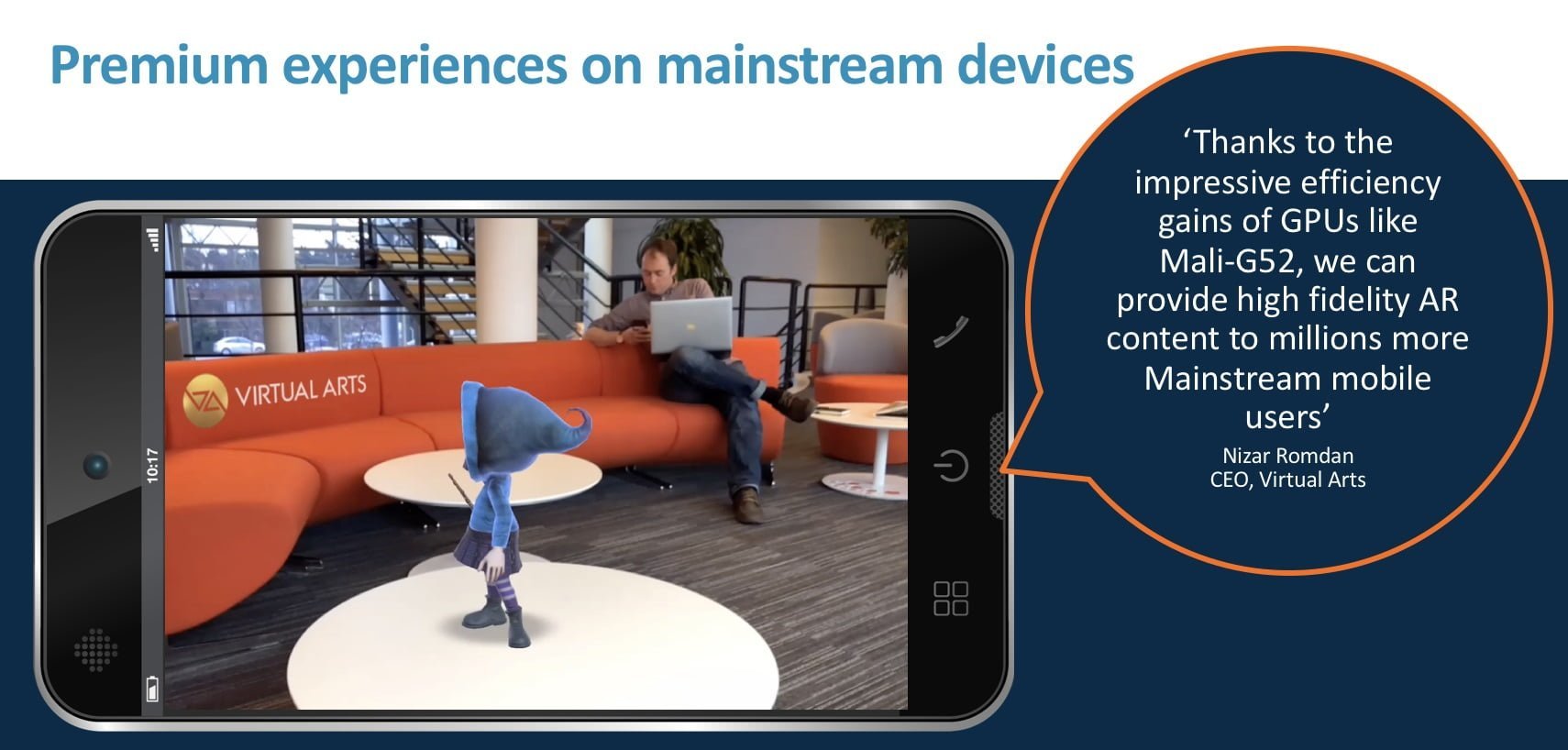 Premium experiences on mainstream devices

10:17

VIRTUAL ARTS

‘Thanks to the impressive efficiency gains of GPUs like Mali-G52, we can provide high fidelity AR content to millions more Mainstream mobile users’

Nizar Romdan
CEO, Virtual Arts